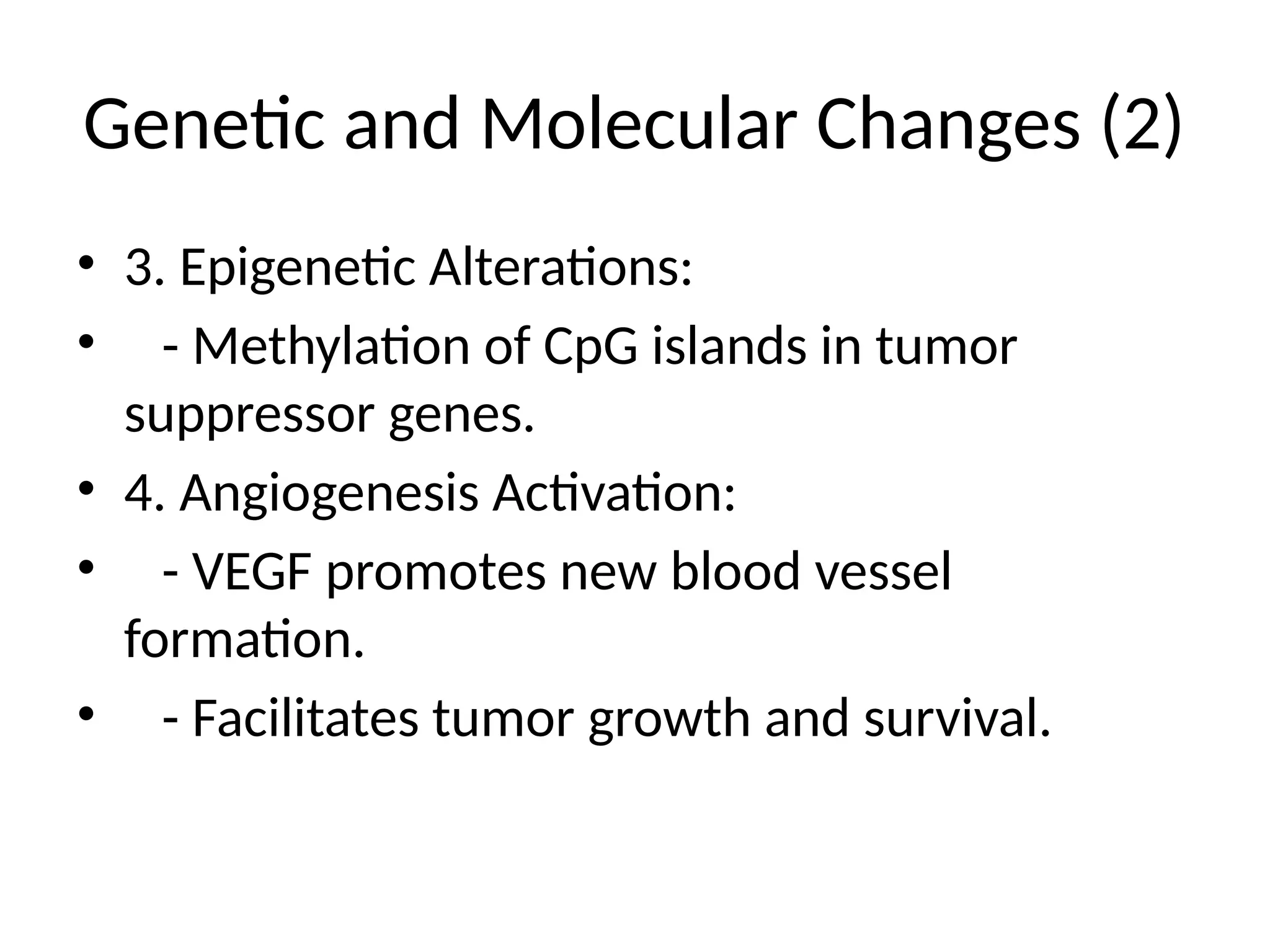 Genetic and Molecular Changes (2)

• 3. Epigenetic Alterations:
• - Methylation of CpG islands in tumor suppressor genes.
• 4. Angiogenesis Activation:
• - VEGF promotes new blood vessel formation.
• - Facilitates tumor growth and survival.